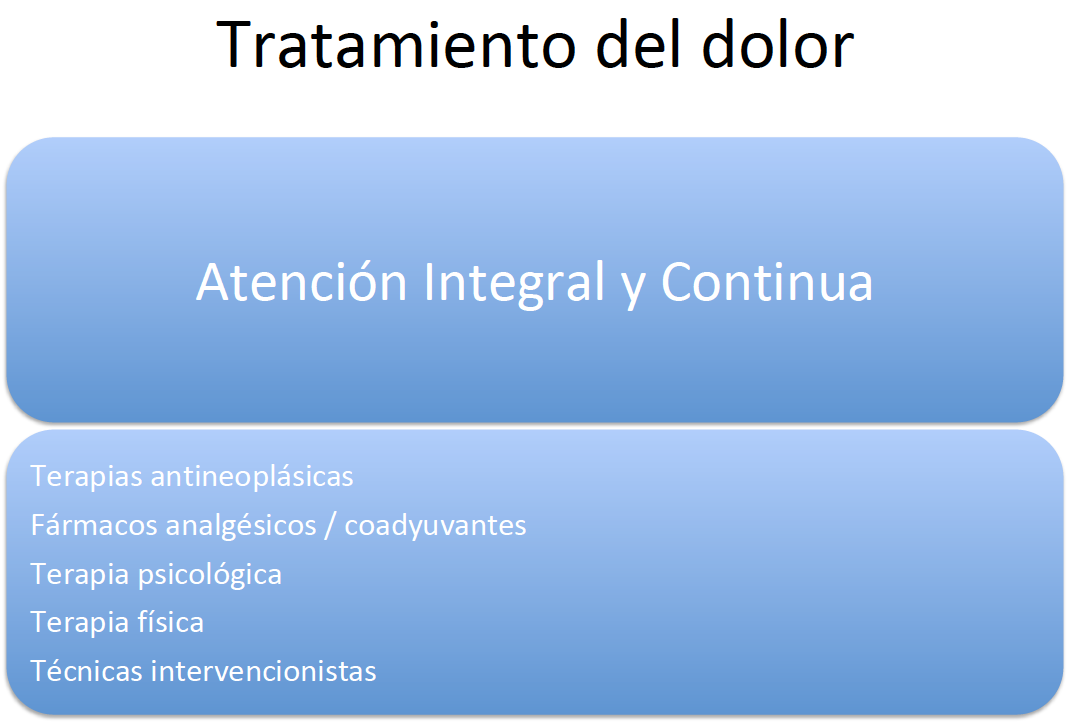 Tratamiento del dolor

Atención Integral y Continua

Terapias antineoplásicas
Fármacos analgésicos / coadyuvantes
Terapia psicológica
Terapia física
Técnicas intervencionistas